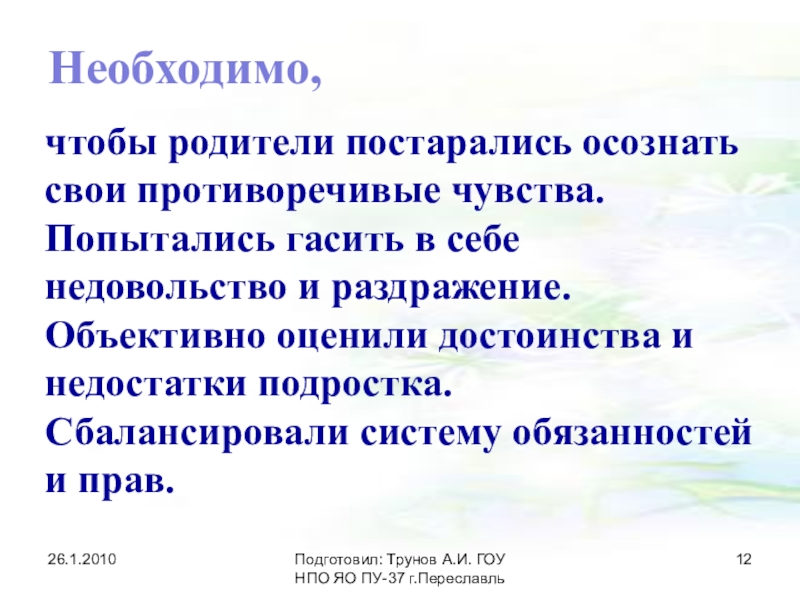 Необходимо,

чтобы родители постарались осознать свои противоречивые чувства. Попытались гасить в себе недовольство и раздражение. Объективно оценили достоинства и недостатки подростка. Сбалансировали систему обязанностей и прав.

26.1.2010

Подготовил: Трунов А.И. ГОУ НПО ЯО ПУ-37 г.Переславль

12